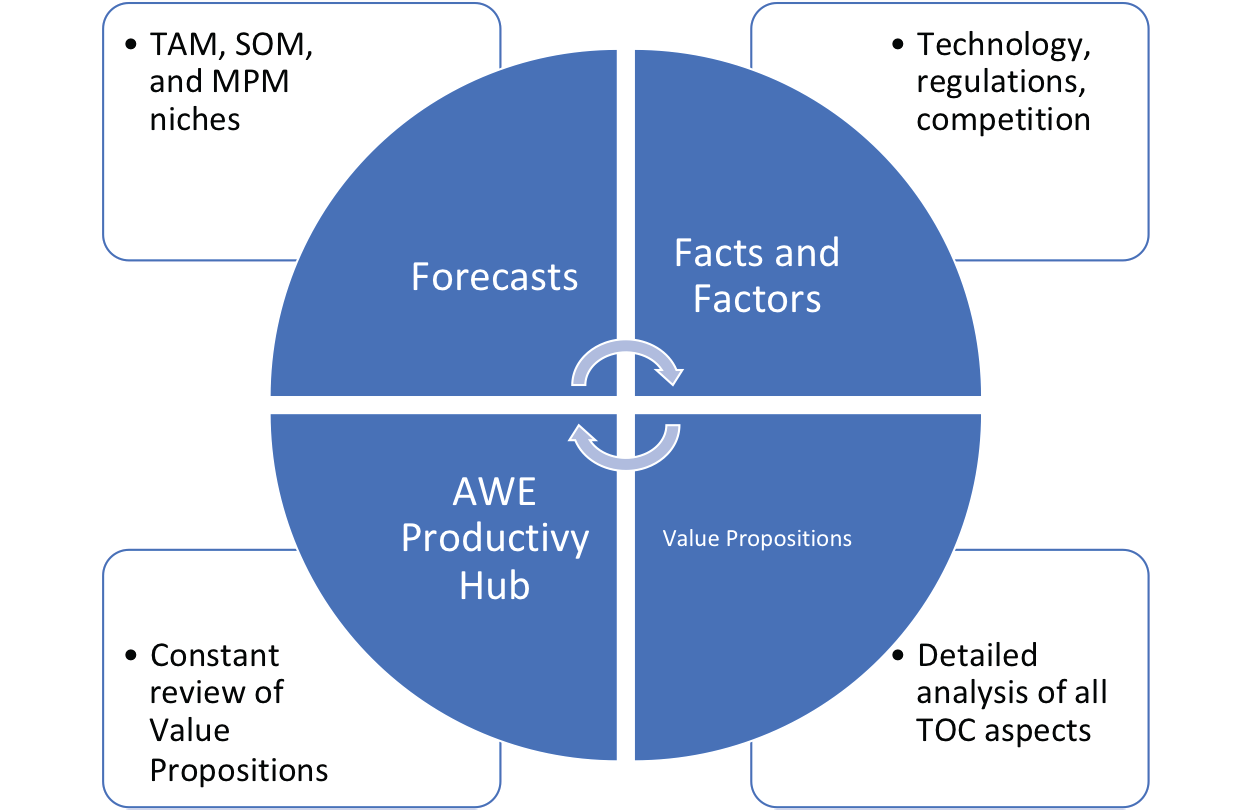 • TAM, SOM, and MPM niches

• Technology, regulations, competition

Forecasts

Facts and Factors

AWE Productivy Hub

Value Propositions

• Constant review of Value Propositions

• Detailed analysis of all TOC aspects